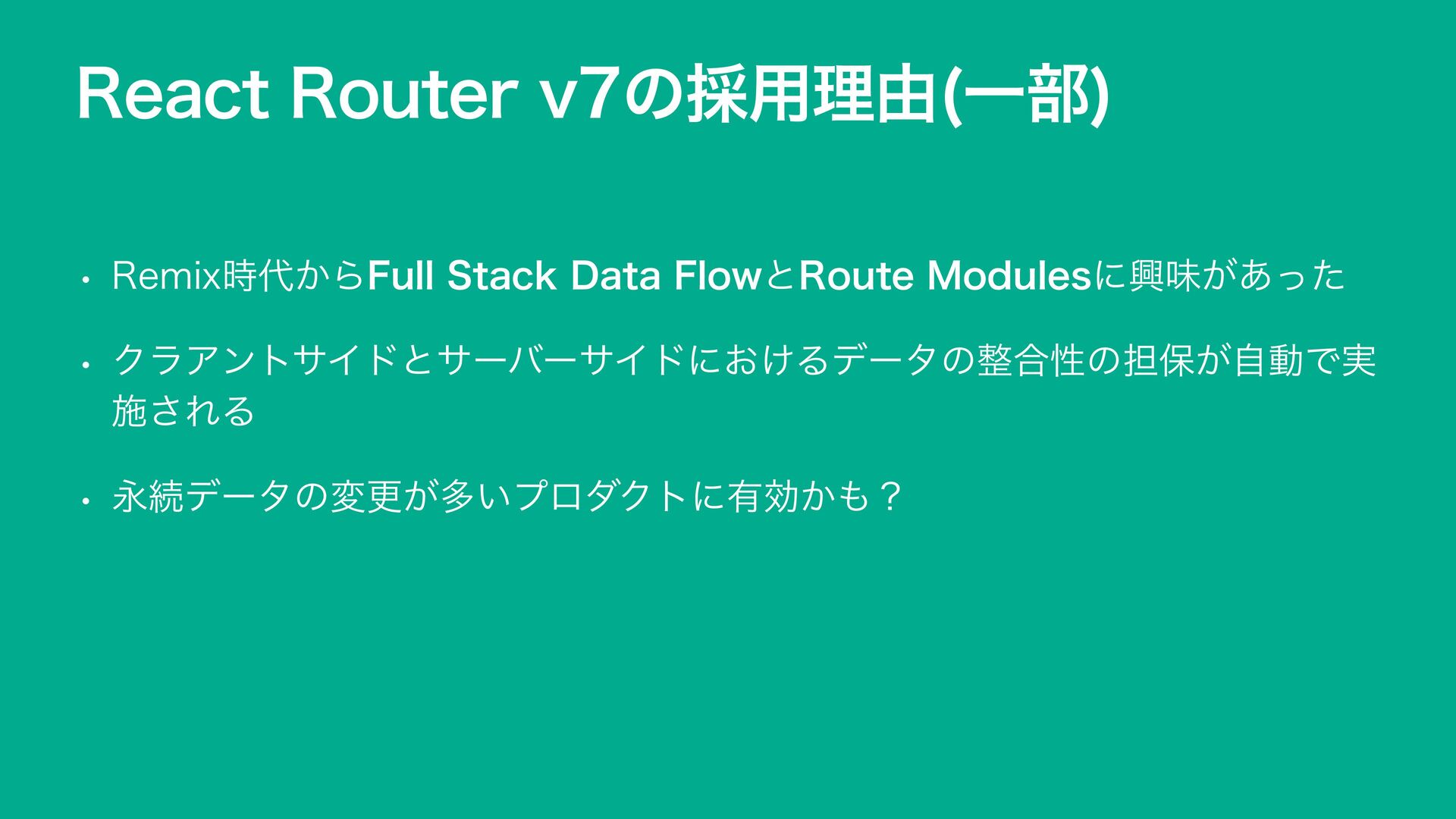 React Router v7の採用理由(一部)

• Remix時代からFull Stack Data FlowとRoute Modulesに興味があった

• クラアントサイドとサーバーサイドにおけるデータの整合性の担保が自動で実施される

• 永続データの変更が多いプロダクトに有効かも？